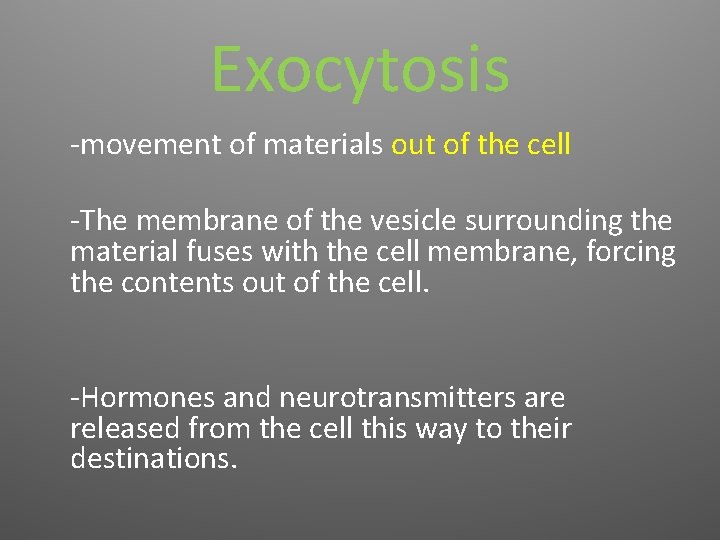 Exocytosis

-movement of materials out of the cell

-The membrane of the vesicle surrounding the material fuses with the cell membrane, forcing the contents out of the cell.

-Hormones and neurotransmitters are released from the cell this way to their destinations.